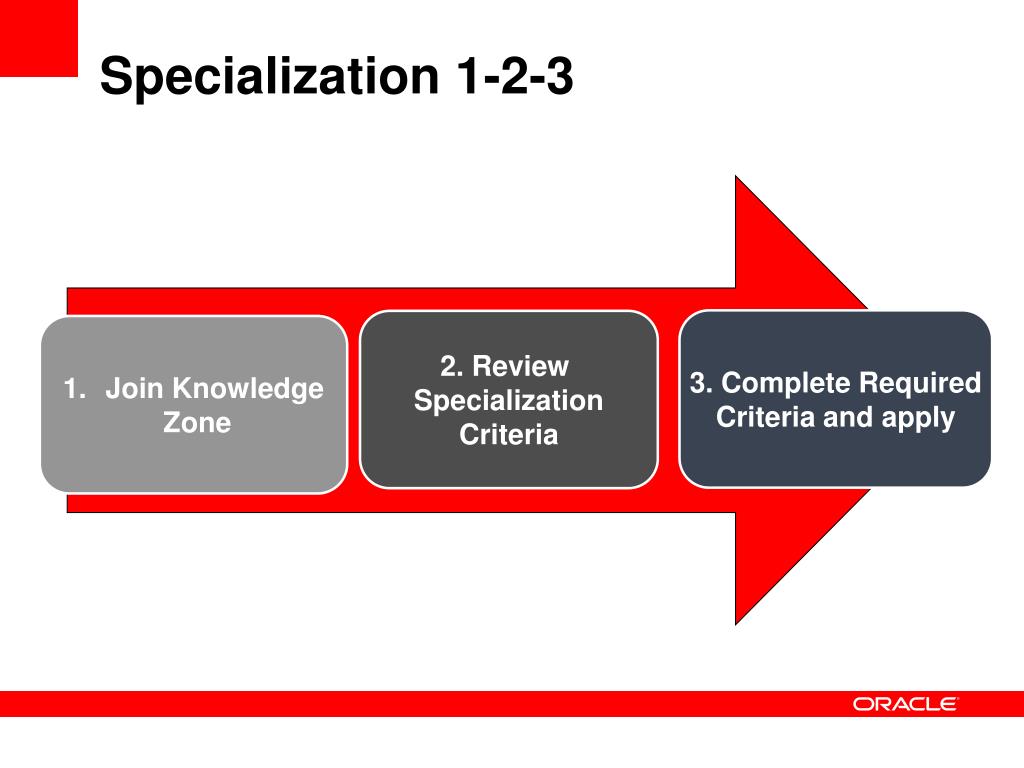 Specialization 1-2-3

1. Join Knowledge Zone

2. Review Specialization Criteria

3. Complete Required Criteria and apply

ORACLE